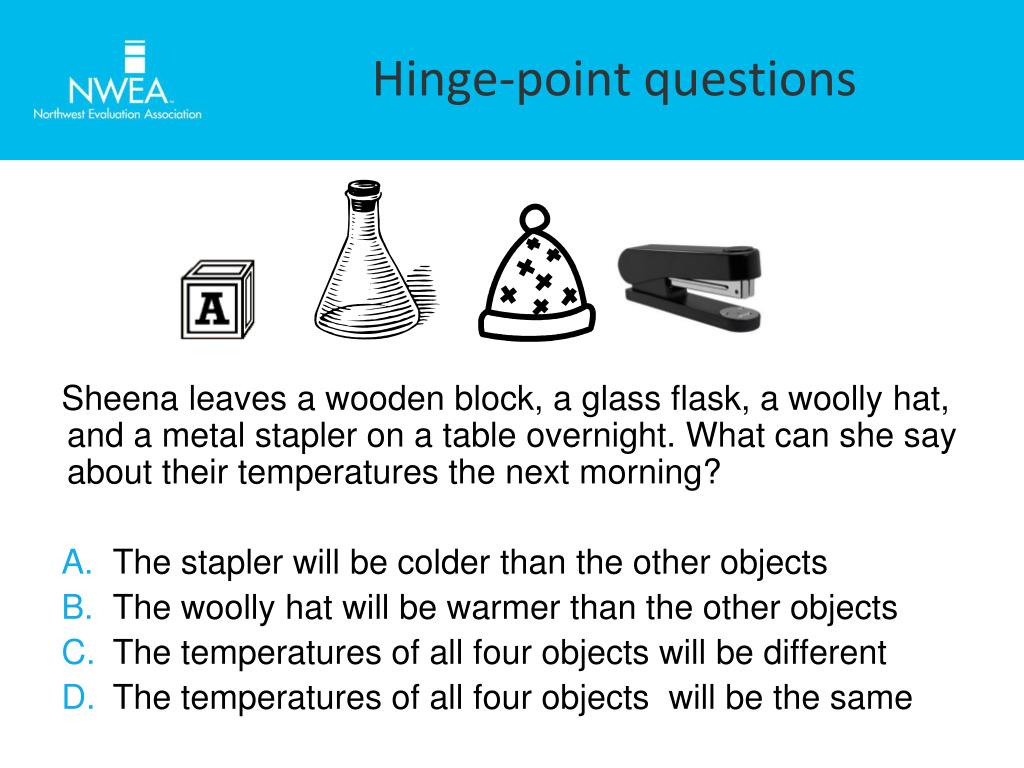 NWEA
Northwest Evaluation Association

Hinge-point questions

A

Sheena leaves a wooden block, a glass flask, a woolly hat, and a metal stapler on a table overnight. What can she say about their temperatures the next morning?

A. The stapler will be colder than the other objects
B. The woolly hat will be warmer than the other objects
C. The temperatures of all four objects will be different
D. The temperatures of all four objects will be the same